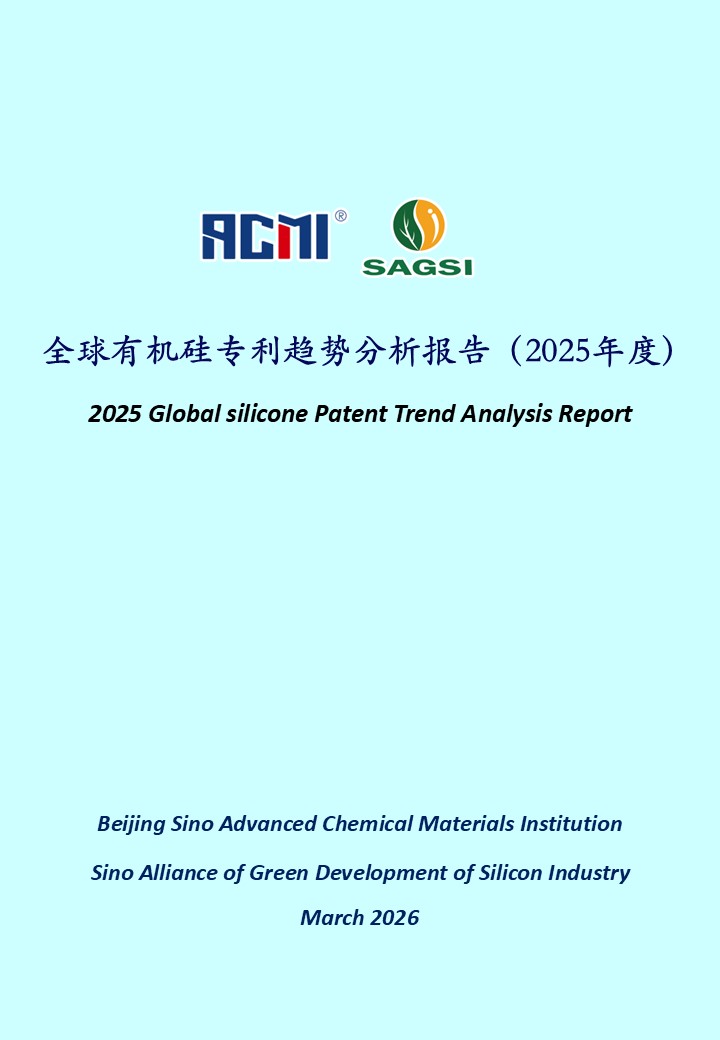 ACMI®

SAGSI

全球有机硅专利趋势分析报告（2025年度）

2025 Global silicone Patent Trend Analysis Report

Beijing Sino Advanced Chemical Materials Institution

Sino Alliance of Green Development of Silicon Industry

March 2026